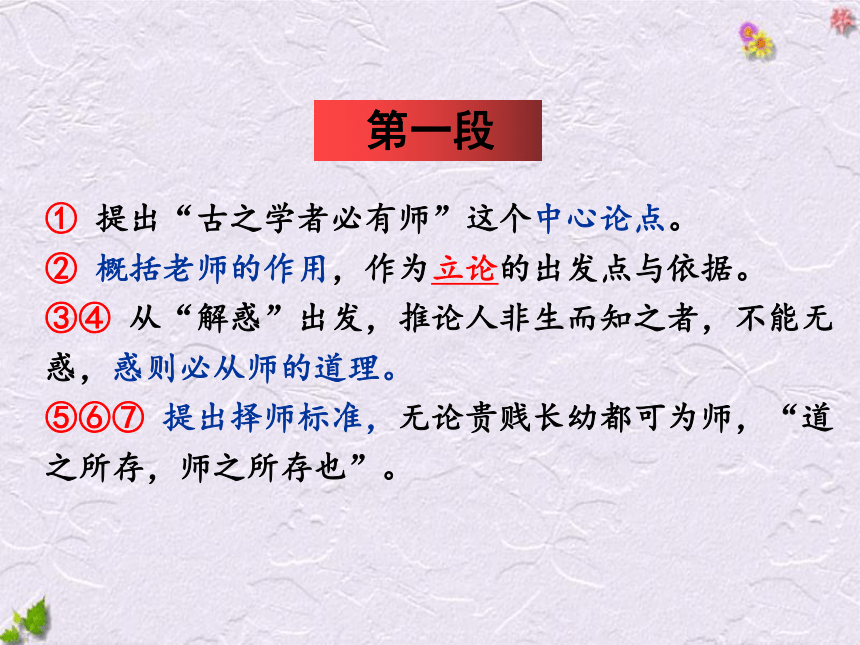 第一段

① 提出“古之学者必有师”这个中心论点。
② 概括老师的作用，作为立论的出发点与依据。
③④ 从“解惑”出发，推论人非生而知之者，不能无惑，惑则必从师的道理。
⑤⑥⑦ 提出择师标准，无论贵贱长幼都可为师，“道之所存，师之所存也”。